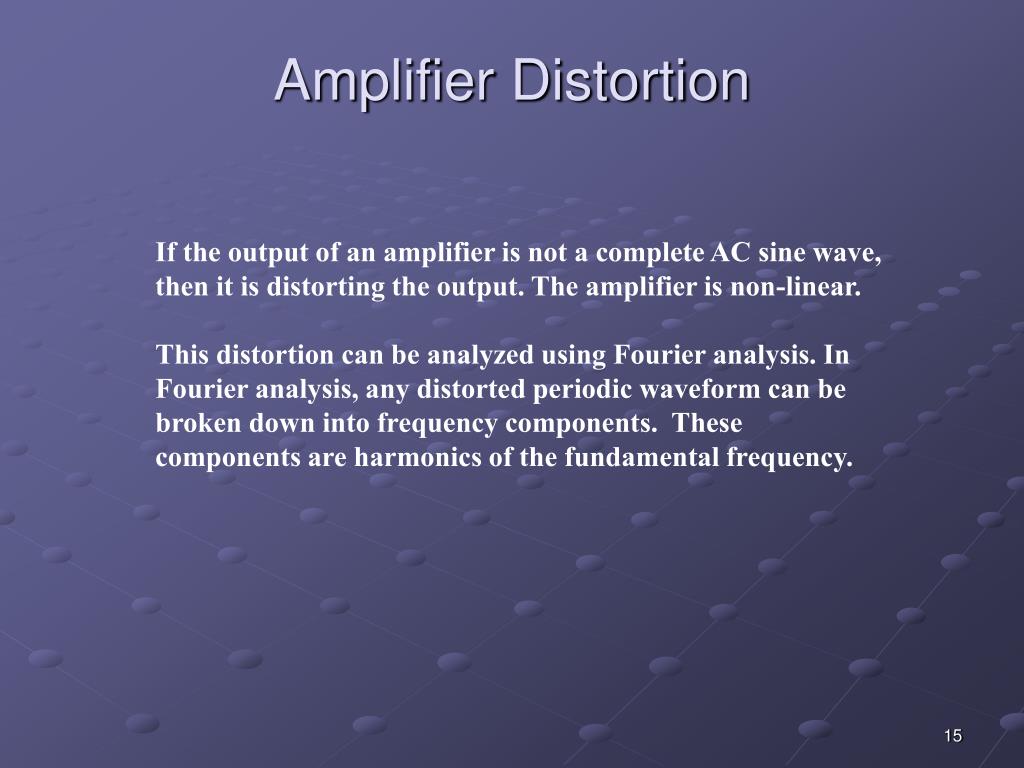 Amplifier Distortion

If the output of an amplifier is not a complete AC sine wave, then it is distorting the output. The amplifier is non-linear.

This distortion can be analyzed using Fourier analysis. In Fourier analysis, any distorted periodic waveform can be broken down into frequency components. These components are harmonics of the fundamental frequency.

15